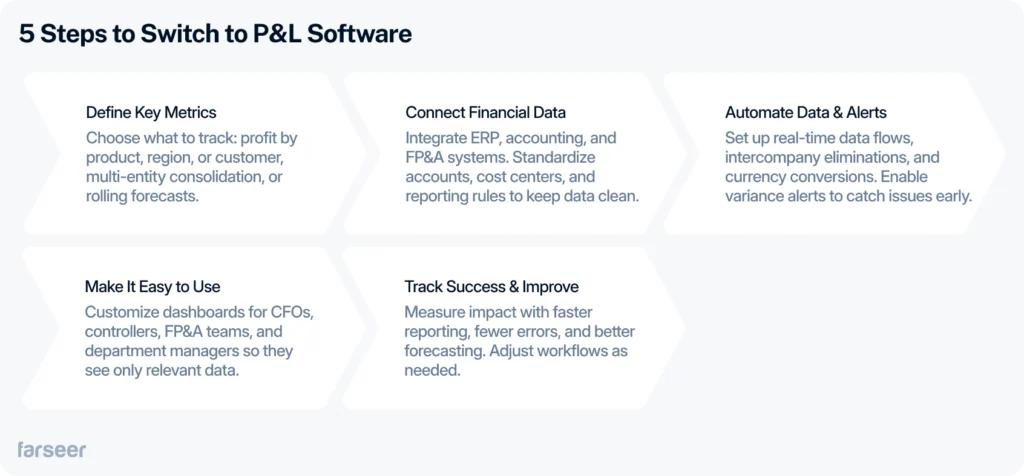 5 Steps to Switch to P&L Software

Define Key Metrics
Choose what to track: profit by product, region, or customer, multi-entity consolidation, or rolling forecasts.

Connect Financial Data
Integrate ERP, accounting, and FP&A systems. Standardize accounts, cost centers, and reporting rules to keep data clean.

Automate Data & Alerts
Set up real-time data flows, intercompany eliminations, and currency conversions. Enable variance alerts to catch issues early.

Make It Easy to Use
Customize dashboards for CFOs, controllers, FP&A teams, and department managers so they see only relevant data.

Track Success & Improve
Measure impact with faster reporting, fewer errors, and better forecasting. Adjust workflows as needed.

farseer